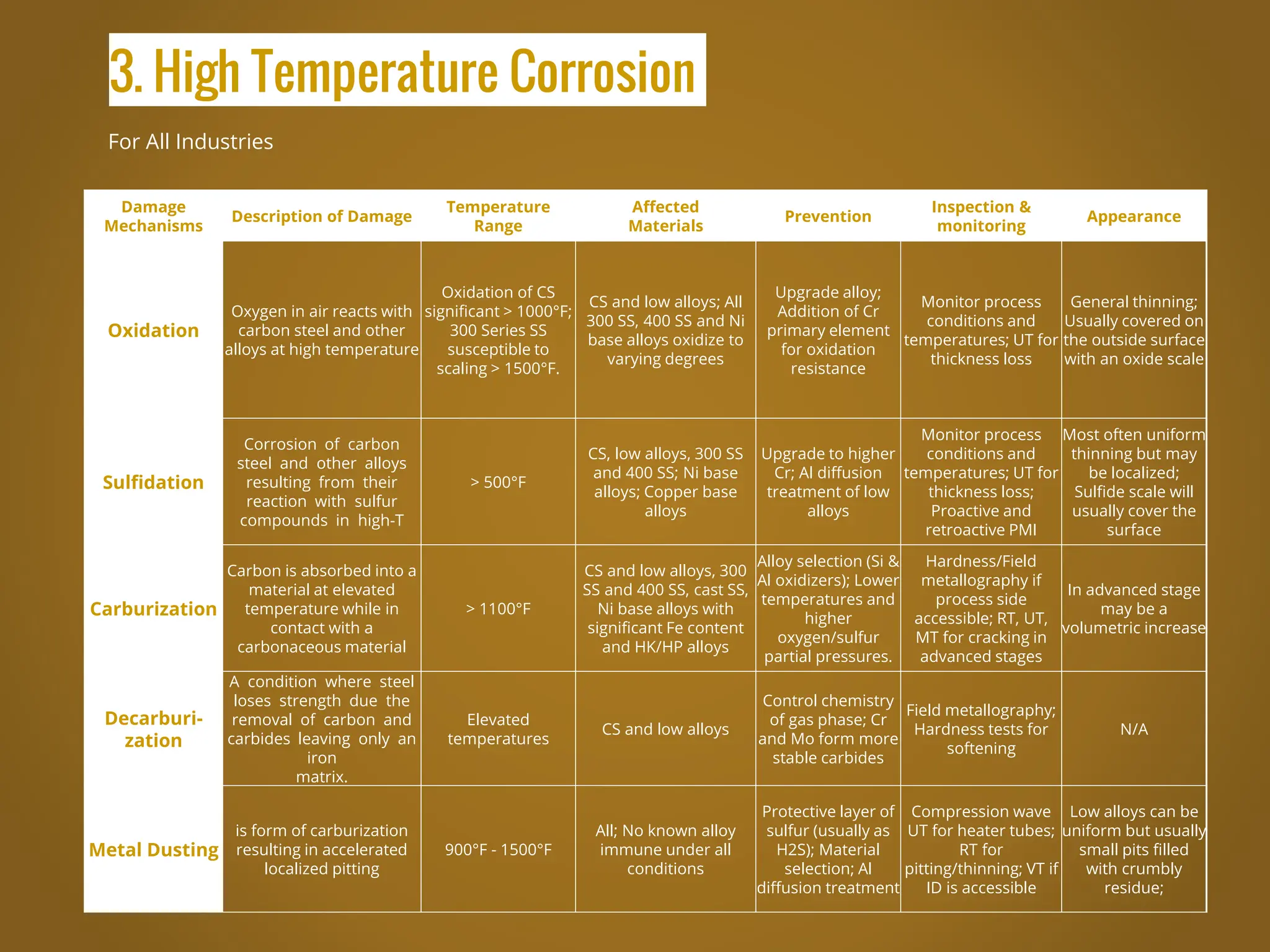 3. High Temperature Corrosion

For All Industries

| Damage Mechanisms | Description of Damage | Temperature Range | Affected Materials | Prevention | Inspection & monitoring | Appearance |
|---|---|---|---|---|---|---|
| Oxidation | Oxygen in air reacts with carbon steel and other alloys at high temperature | Oxidation of CS significant > 1000°F; 300 Series SS susceptible to scaling > 1500°F. | CS and low alloys; All 300 SS, 400 SS and Ni base alloys oxidize to varying degrees | Upgrade alloy; Addition of Cr primary element for oxidation resistance | Monitor process conditions and temperatures; UT for thickness loss | General thinning; Usually covered on the outside surface with an oxide scale |
| Sulfidation | Corrosion of carbon steel and other alloys resulting from their reaction with sulfur compounds in high-T | > 500°F | CS, low alloys, 300 SS and 400 SS; Ni base alloys; Copper base alloys | Upgrade to higher Cr; Al diffusion treatment of low alloys | Monitor process conditions and temperatures; UT for thickness loss; Proactive and retroactive PMI | Most often uniform thinning but may be localized; Sulfide scale will usually cover the surface |
| Carburization | Carbon is absorbed into a material at elevated temperature while in contact with a carbonaceous material | > 1100°F | CS and low alloys, 300 SS and 400 SS, cast SS, Ni base alloys with significant Fe content and HK/HP alloys | Alloy selection (Si & Al oxidizers); Lower temperatures and higher oxygen/sulfur partial pressures. | Hardness/Field metallography if process side accessible; RT, UT, MT for cracking in advanced stages | In advanced stage may be a volumetric increase |
| Decarburization | A condition where steel loses strength due the removal of carbon and carbides leaving only an iron matrix. | Elevated temperatures | CS and low alloys | Control chemistry of gas phase; Cr and Mo form more stable carbides | Field metallography; Hardness tests for softening | N/A |
| Metal Dusting | is form of carburization resulting in accelerated localized pitting | 900°F - 1500°F | All; No known alloy immune under all conditions | Protective layer of sulfur (usually as H2S); Material selection; Al diffusion treatment | Compression wave UT for heater tubes; RT for pitting/thinning; VT if ID is accessible | Low alloys can be uniform but usually small pits filled with crumbly residue; |